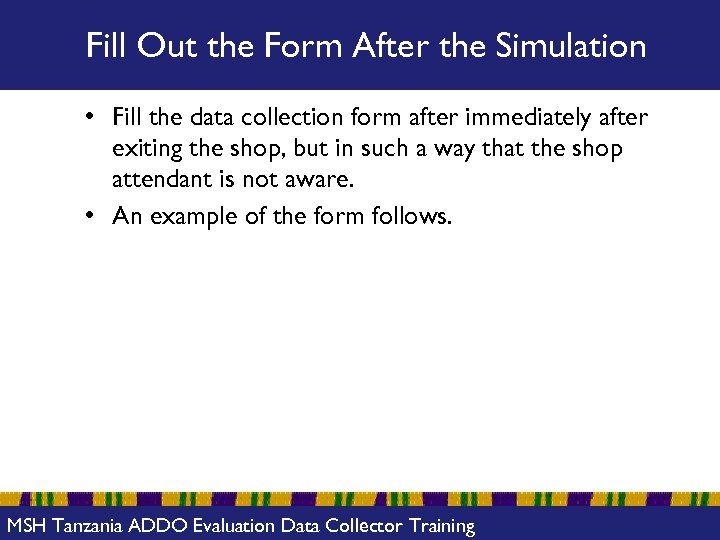 Fill Out the Form After the Simulation

• Fill the data collection form after immediately after exiting the shop, but in such a way that the shop attendant is not aware.

• An example of the form follows.

MSH Tanzania ADDO Evaluation Data Collector Training